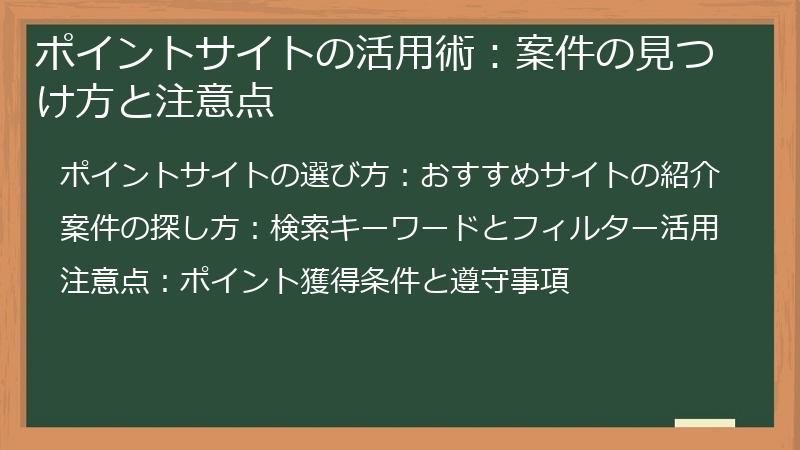 ポイントサイトの活用術：案件の見つけ方と注意点

ポイントサイトの選び方：おすすめサイトの紹介

案件の探し方：検索キーワードとフィルター活用

注意点：ポイント獲得条件と遵守事項